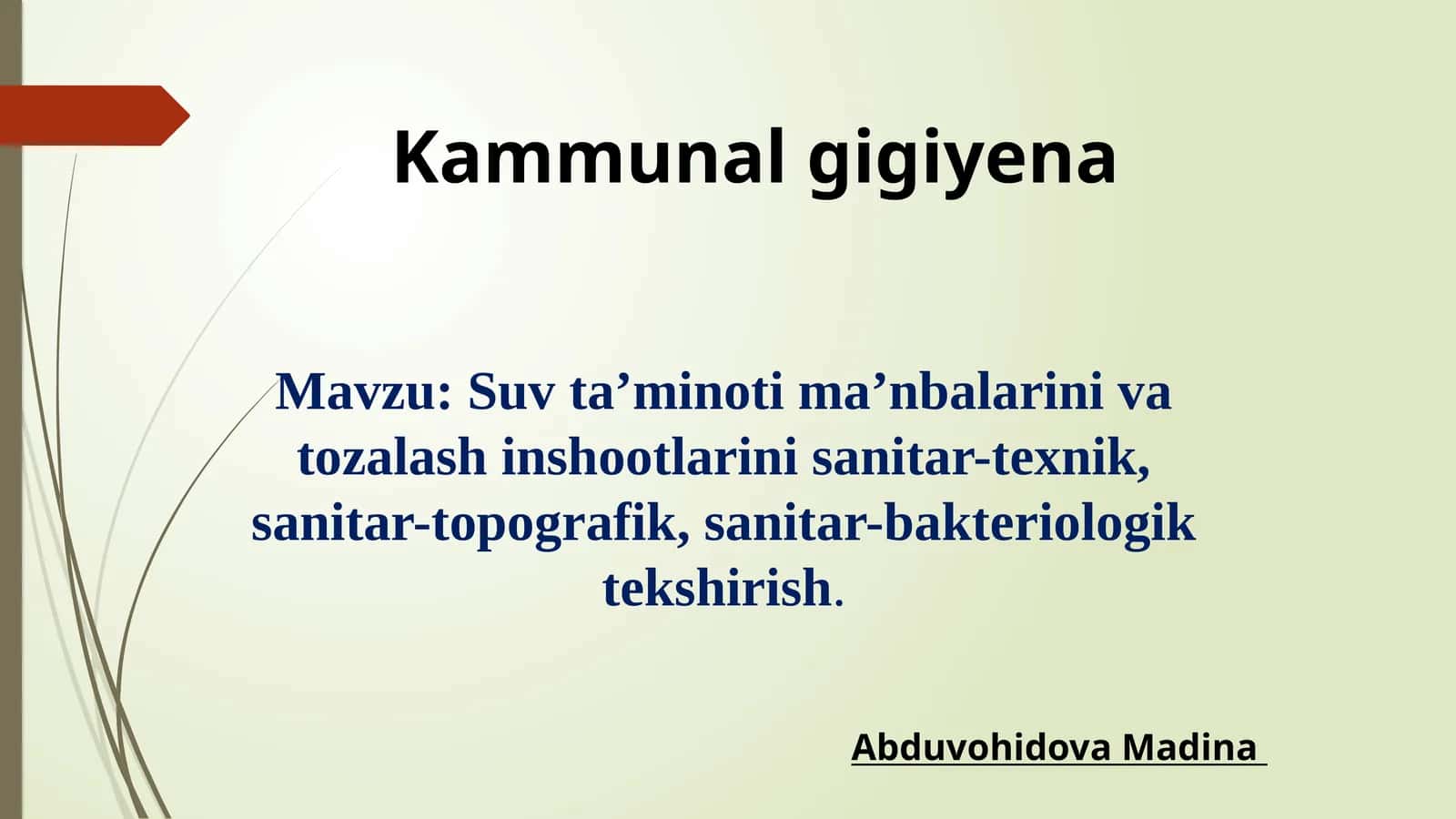 Kammunal gigiyena

Mavzu: Suv ta’minoti ma’nbalarini va tozalash inshootlarini sanitar-texnik, sanitar-topografik, sanitar-bakteriologik tekshirish.

Abduvohidova Madina